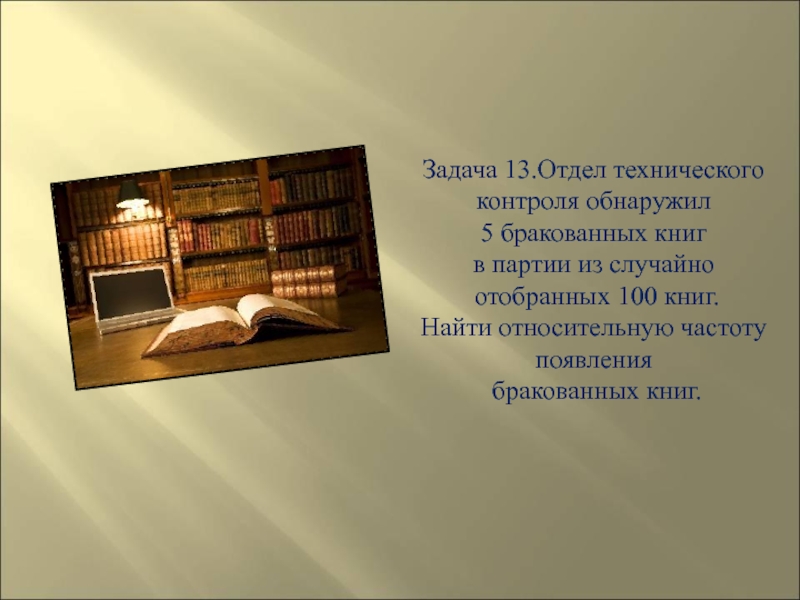 Задача 13.Отдел технического контроля обнаружил 5 бракованных книг в партии из случайно отобранных 100 книг. Найти относительную частоту появления бракованных книг.